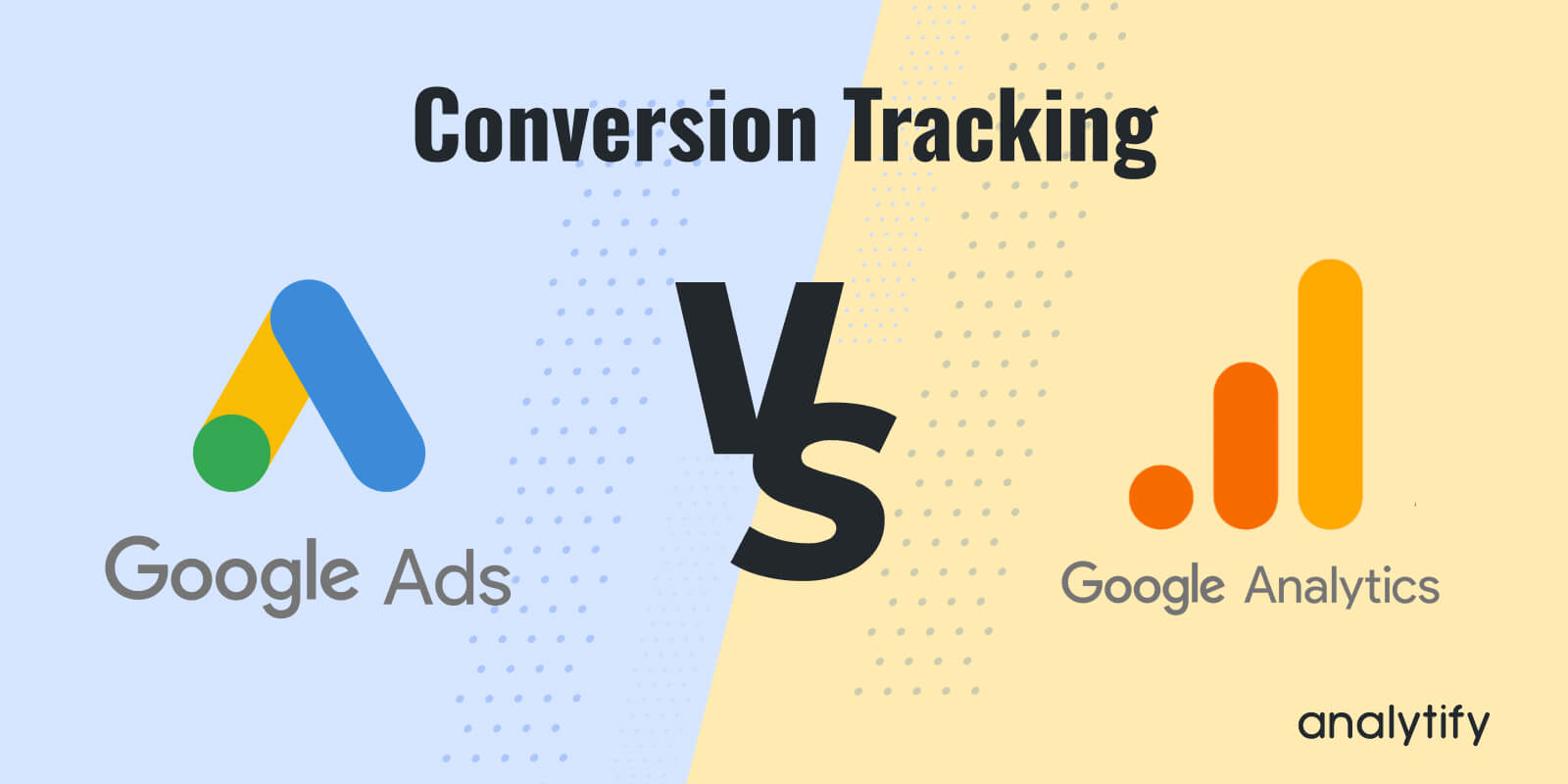 Conversion Tracking

Google Ads

VS

Google Analytics

analytify